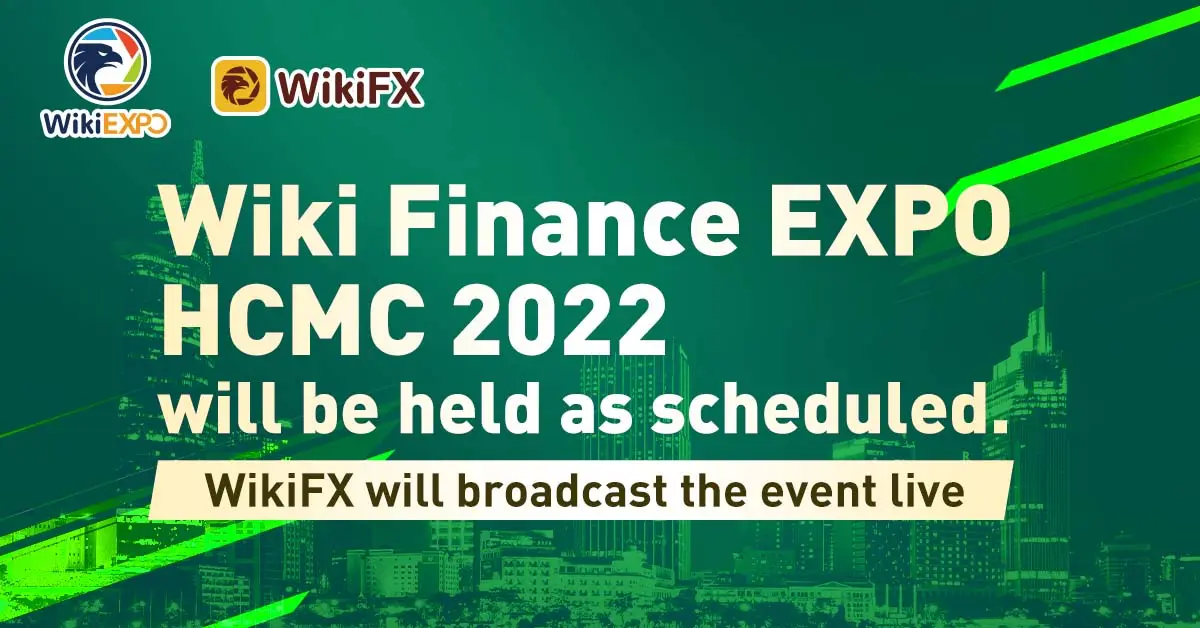 WikiEXPO

WikiFX

Wiki Finance EXPO HCMC 2022 will be held as scheduled.

WikiFX will broadcast the event live